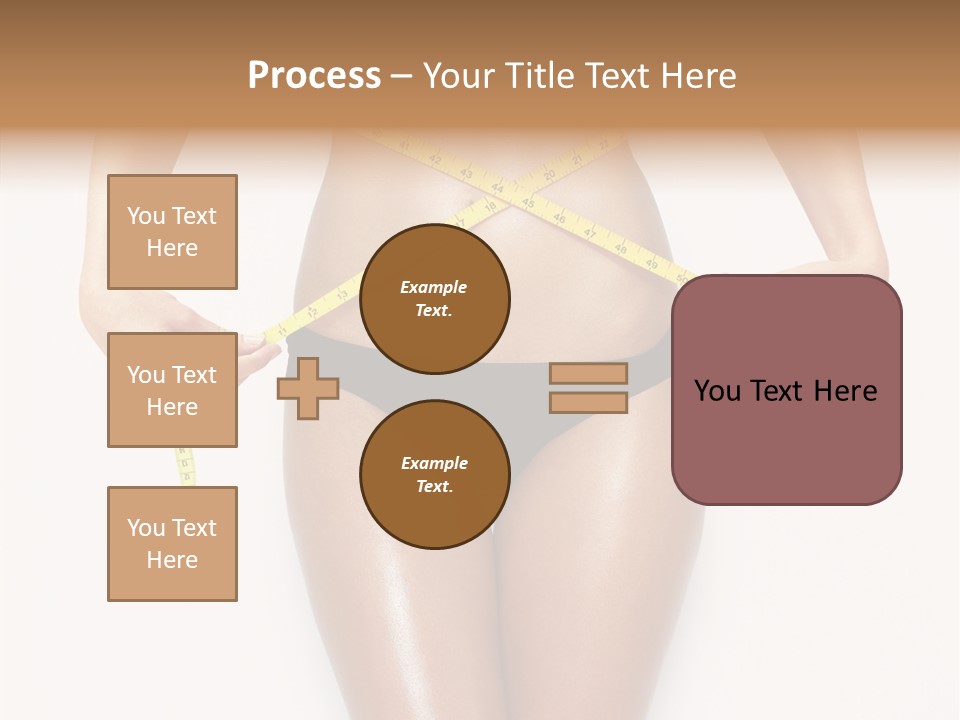 Process – Your Title Text Here

You Text Here

You Text Here

You Text Here

Example Text.

Example Text.

You Text Here